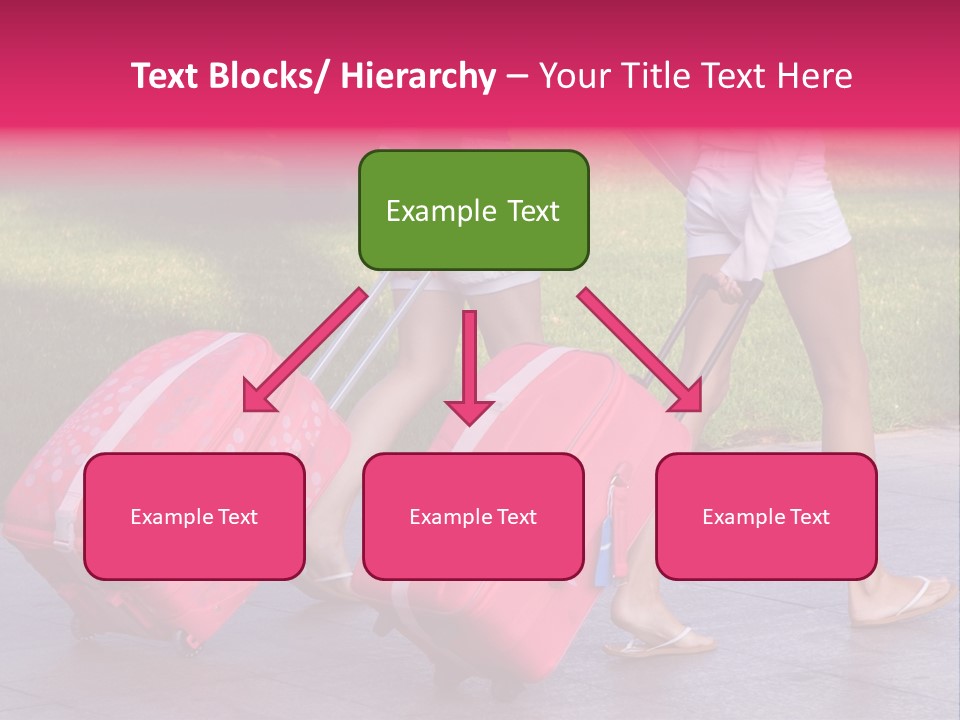 Text Blocks/ Hierarchy – Your Title Text Here

Example Text

Example Text

Example Text

Example Text